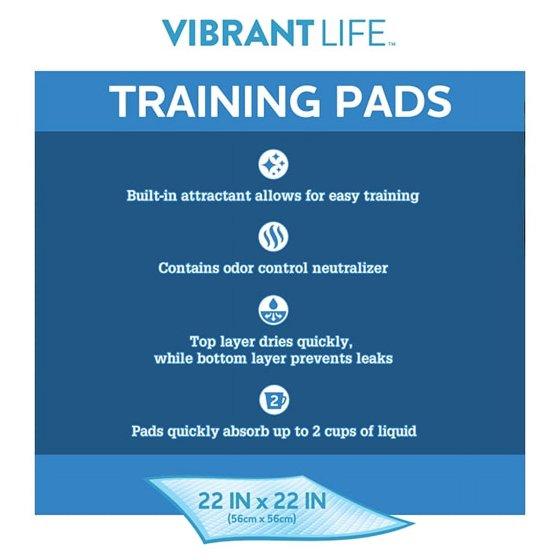 VIBRANT LIFE™

TRAINING PADS

Built-in attractant allows for easy training

Contains odor control neutralizer

Top layer dries quickly, while bottom layer prevents leaks

2

Pads quickly absorb up to 2 cups of liquid

22 IN x 22 IN
(56cm x 56cm)